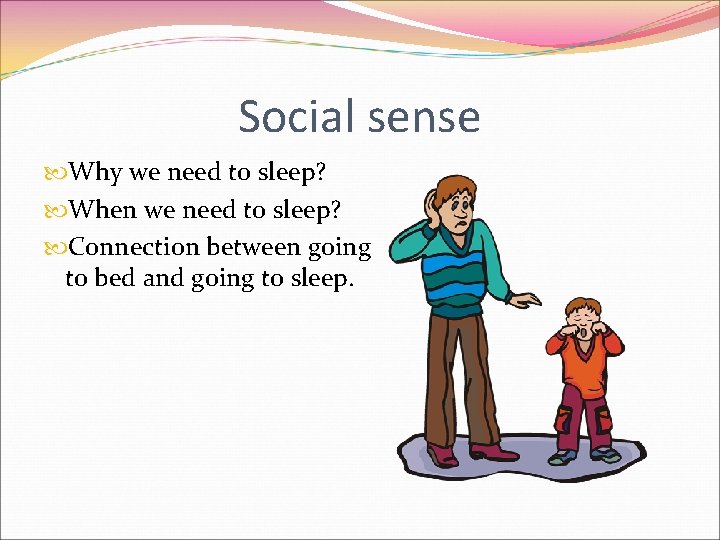 Social sense

Why we need to sleep?

When we need to sleep?

Connection between going to bed and going to sleep.